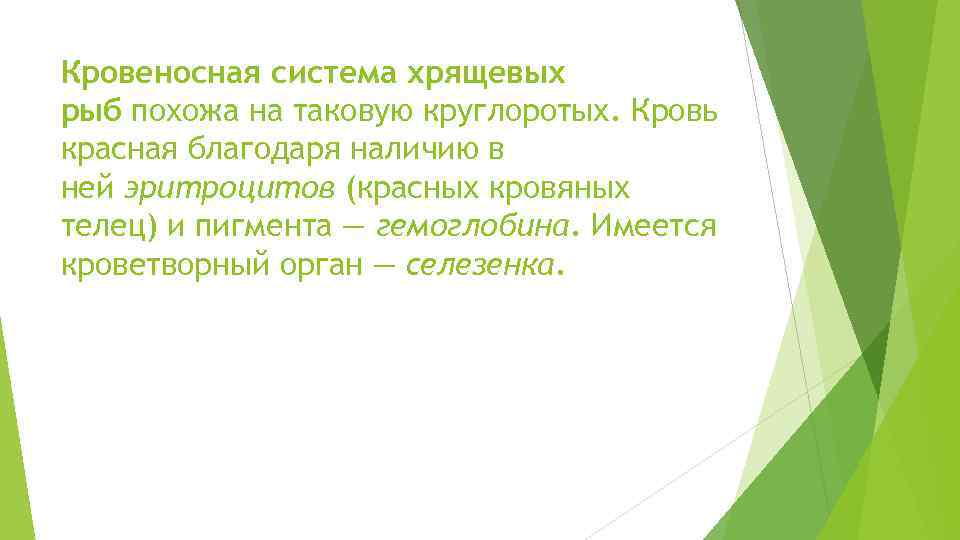 Кровеносная система хрящевых рыб похожа на таковую круглоротых. Кровь красная благодаря наличию в ней эритроцитов (красных кровяных телец) и пигмента — гемоглобина. Имеется кроветворный орган — селезенка.